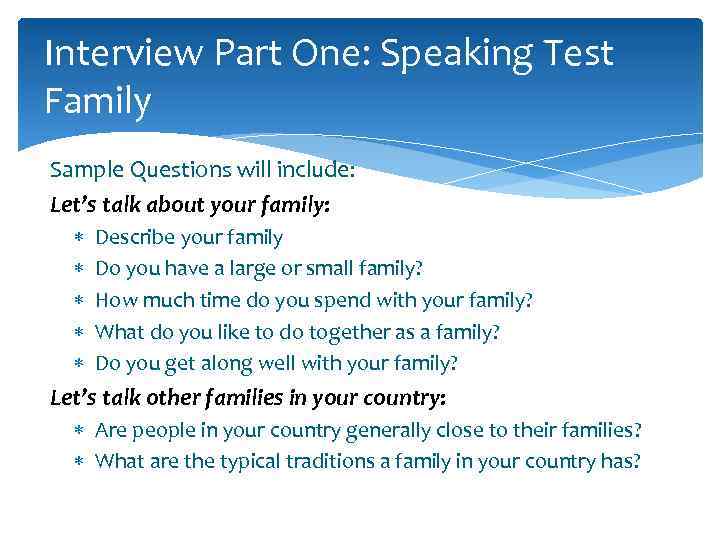 Interview Part One: Speaking Test Family

Sample Questions will include:

Let's talk about your family:

* Describe your family
* Do you have a large or small family?
* How much time do you spend with your family?
* What do you like to do together as a family?
* Do you get along well with your family?

Let's talk other families in your country:

* Are people in your country generally close to their families?
* What are the typical traditions a family in your country has?